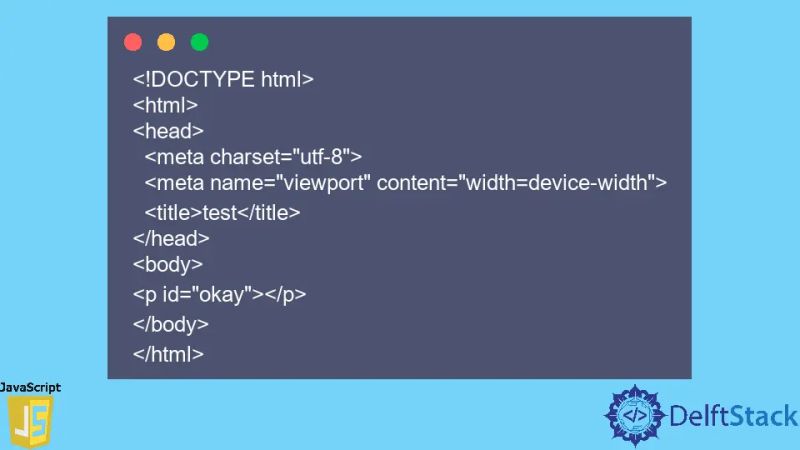 <!DOCTYPE html>
<html>
<head>
<meta charset="utf-8">
<meta name="viewport" content="width=device-width">
<title>test</title>
</head>
<body>
<p id="okay"></p>
</body>
</html>

JavaScript
JS

</> DelftStack